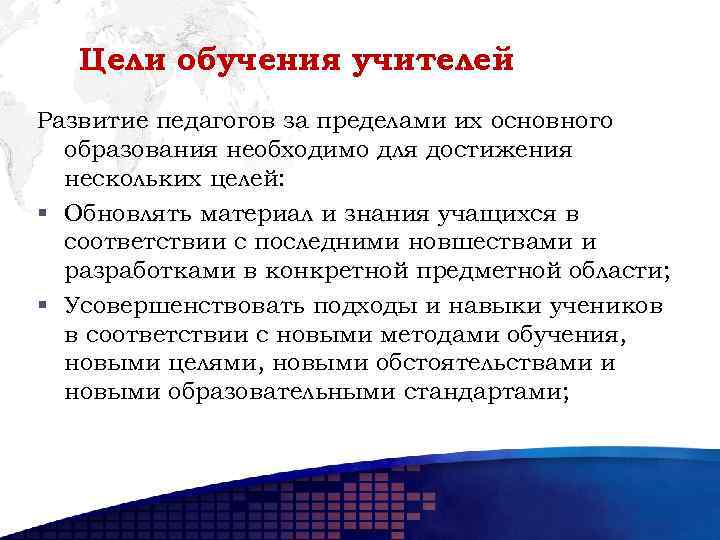 Цели обучения учителей

Развитие педагогов за пределами их основного образования необходимо для достижения нескольких целей:

▪ Обновлять материал и знания учащихся в соответствии с последними новшествами и разработками в конкретной предметной области;

▪ Усовершенствовать подходы и навыки учеников в соответствии с новыми методами обучения, новыми целями, новыми обстоятельствами и новыми образовательными стандартами;